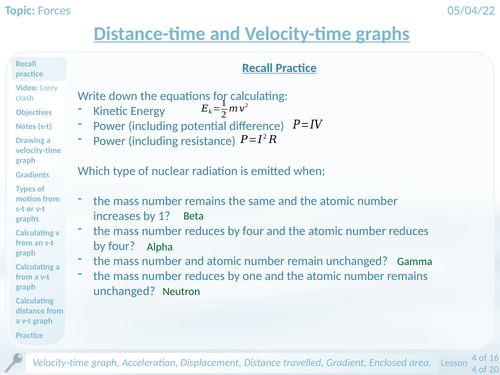 Topic: Forces

05/04/22

Distance-time and Velocity-time graphs

Recall practice
Video: Lorry crash
Objectives
Notes (s-t)
Drawing a velocity-time graph
Gradients
Types of motion from s-t or v-t graphs
Calculating v from an s-t graph
Calculating a from a v-t graph
Calculating distance from a v-t graph
Practice

Recall Practice

Write down the equations for calculating:
- Kinetic Energy $E_k=\frac{1}{2}mv^2$
- Power (including potential difference) $P=IV$
- Power (including resistance) $P=I^2R$

Which type of nuclear radiation is emitted when;

- the mass number remains the same and the atomic number increases by 1? Beta
- the mass number reduces by four and the atomic number reduces by four? Alpha
- the mass number and atomic number remain unchanged? Gamma
- the mass number reduces by one and the atomic number remains unchanged? Neutron

Velocity-time graph, Acceleration, Displacement, Distance travelled, Gradient, Enclosed area.

Lesson 4 of 16
4 of 20